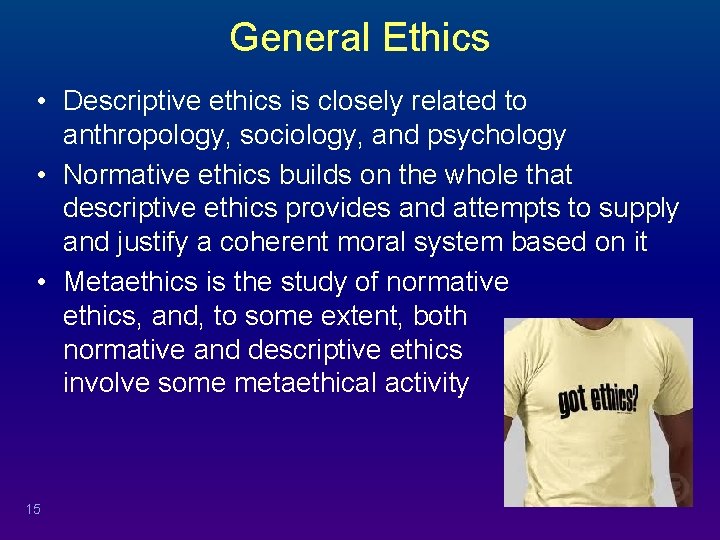 General Ethics

• Descriptive ethics is closely related to anthropology, sociology, and psychology

• Normative ethics builds on the whole that descriptive ethics provides and attempts to supply and justify a coherent moral system based on it

• Metaethics is the study of normative ethics, and, to some extent, both normative and descriptive ethics involve some metaethical activity

got ethics?

15